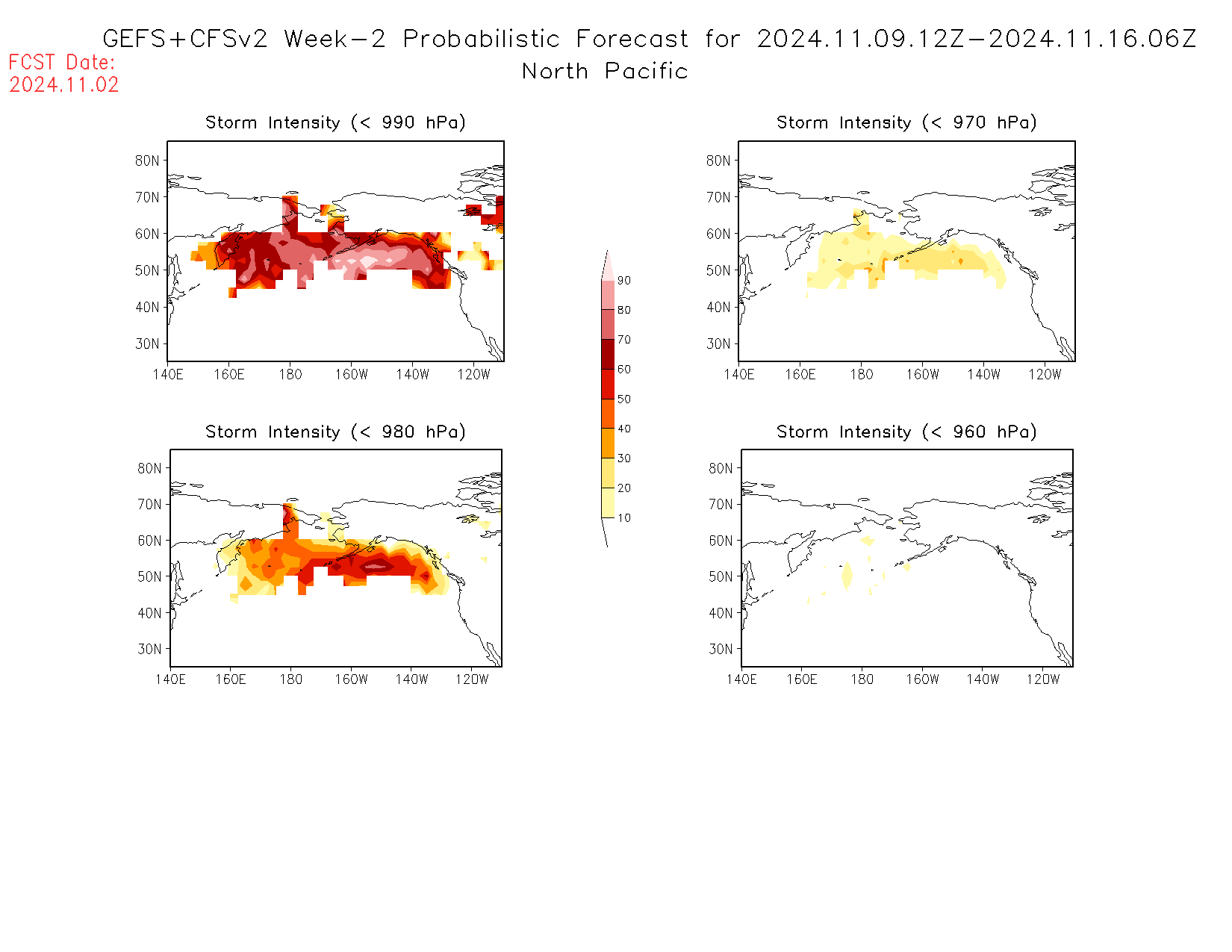 GEFS+CFSv2 Week−2 Probabilistic Forecast for 2024.11.09.12Z−2024.11.16.06Z
North Pacific

FCST Date:
2024.11.02

Storm Intensity (< 990 hPa)

80N
70N
60N
50N
40N
30N
140E 160E 180 160W 140W 120W

Storm Intensity (< 970 hPa)

80N
70N
60N
50N
40N
30N
140E 160E 180 160W 140W 120W

90
80
70
60
50
40
30
20
10

Storm Intensity (< 980 hPa)

80N
70N
60N
50N
40N
30N
140E 160E 180 160W 140W 120W

Storm Intensity (< 960 hPa)

80N
70N
60N
50N
40N
30N
140E 160E 180 160W 140W 120W